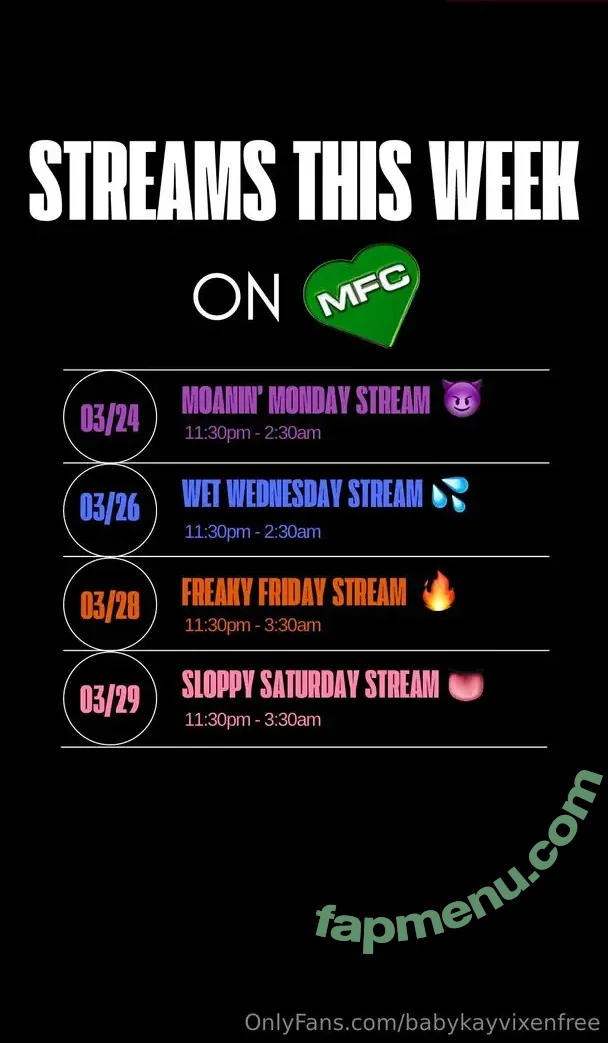 STREAMS THIS WEEK

ON MFC

03/24 MOANIN' MONDAY STREAM 😈
11:30pm - 2:30am

03/26 WET WEDNESDAY STREAM 💦
11:30pm - 2:30am

03/28 FREAKY FRIDAY STREAM 🔥
11:30pm - 3:30am

03/29 SLOPPY SATURDAY STREAM 👅
11:30pm - 3:30am

fapmenu.com

OnlyFans.com/babykayvixenfree